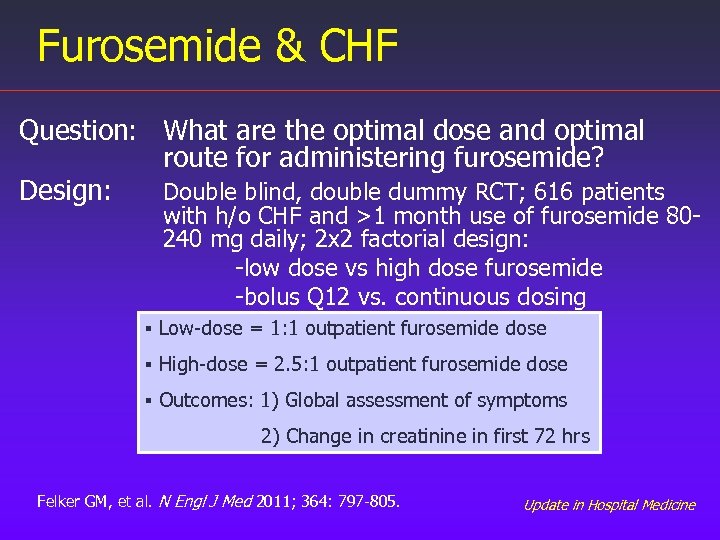 Furosemide & CHF

Question: What are the optimal dose and optimal route for administering furosemide?

Design: Double blind, double dummy RCT; 616 patients with h/o CHF and >1 month use of furosemide 80-240 mg daily; 2x2 factorial design:

-low dose vs high dose furosemide

-bolus Q12 vs. continuous dosing

▪ Low-dose = 1:1 outpatient furosemide dose

▪ High-dose = 2.5:1 outpatient furosemide dose

▪ Outcomes: 1) Global assessment of symptoms

2) Change in creatinine in first 72 hrs

Felker GM, et al. N Engl J Med 2011; 364: 797-805.

Update in Hospital Medicine